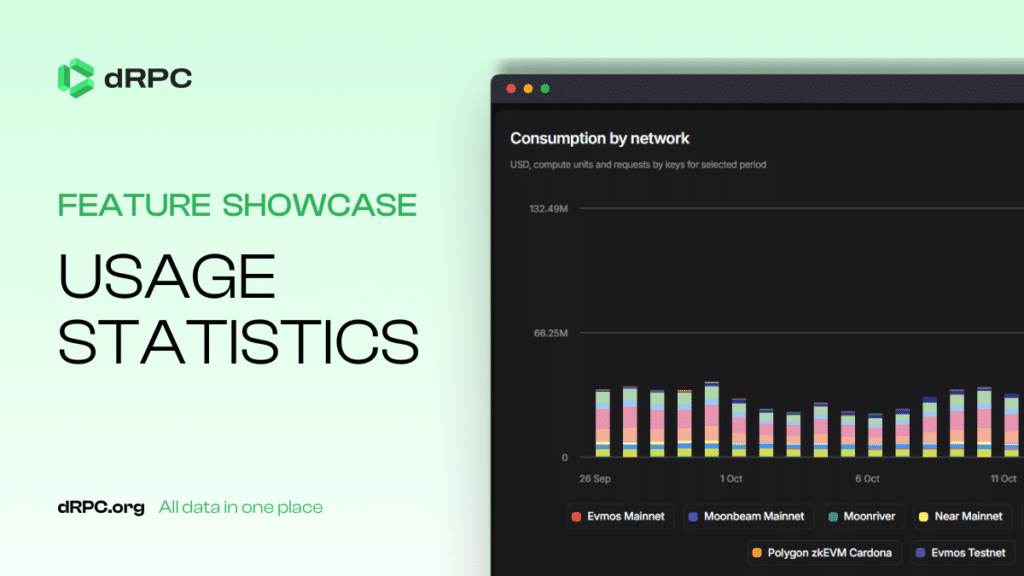 dRPC

FEATURE SHOWCASE

USAGE STATISTICS

dRPC.org All data in one place

Consumption by network

USD, compute units and requests by keys for selected period

132.49M

66.25M

0

26 Sep

1 Oct

6 Oct

11 Oct

Evmos Mainnet

Moonbeam Mainnet

Moonriver

Near Mainnet

Polygon zkEVM Cardona

Evmos Testnet